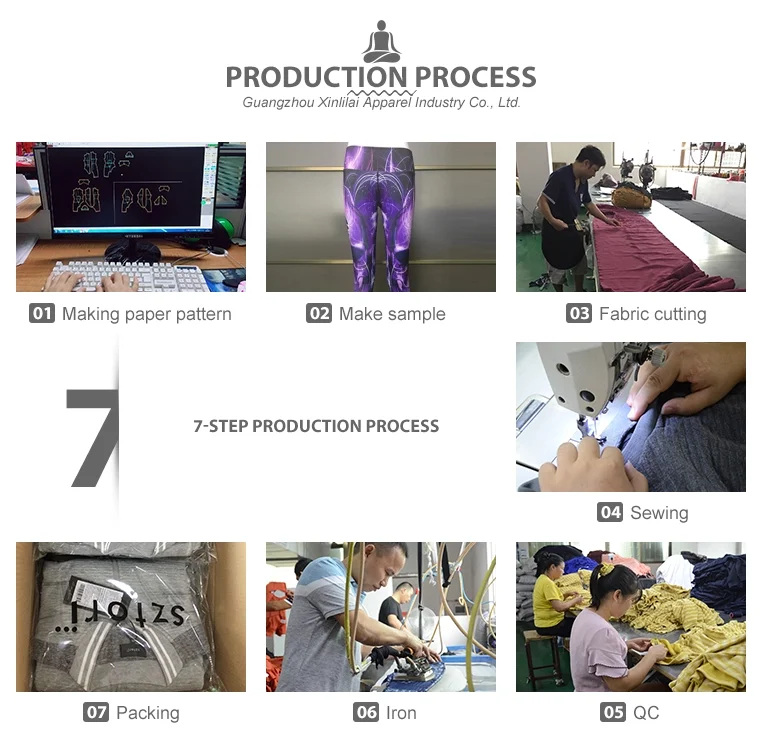 PRODUCTION PROCESS
Guangzhou Xinlilai Apparel Industry Co., Ltd.

01 Making paper pattern

02 Make sample

03 Fabric cutting

7

7-STEP PRODUCTION PROCESS

04 Sewing

sztori...

07 Packing

06 Iron

05 QC